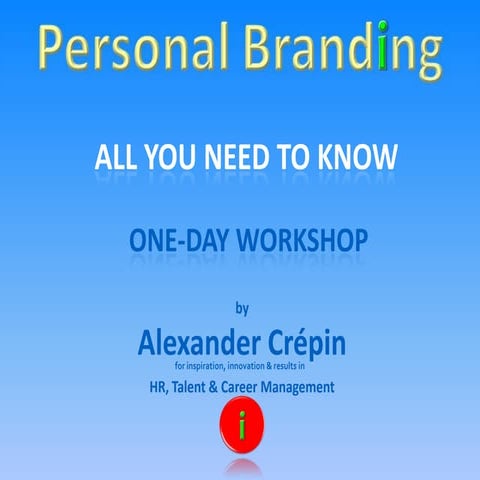 Personal Branding

ALL YOU NEED TO KNOW

ONE-DAY WORKSHOP

by

Alexander Crépin

for inspiration, innovation & results in

HR, Talent & Career Management

i